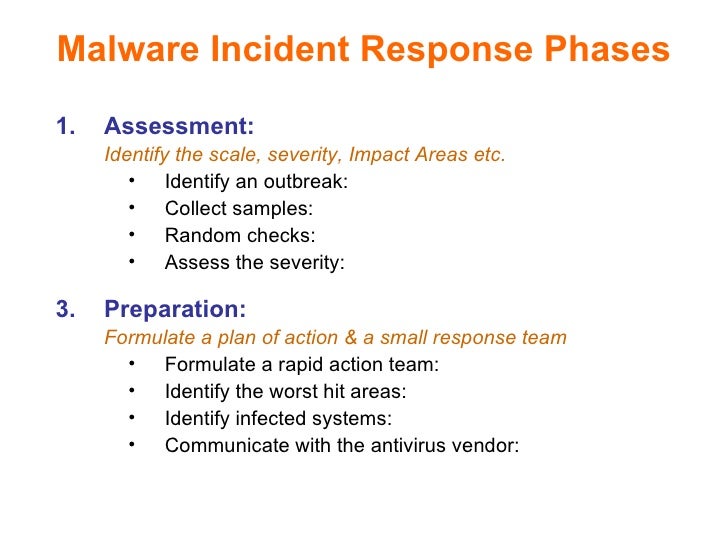 Malware Incident Response Phases

1. Assessment:
Identify the scale, severity, Impact Areas etc.
• Identify an outbreak:
• Collect samples:
• Random checks:
• Assess the severity:

3. Preparation:
Formulate a plan of action & a small response team
• Formulate a rapid action team:
• Identify the worst hit areas:
• Identify infected systems:
• Communicate with the antivirus vendor: